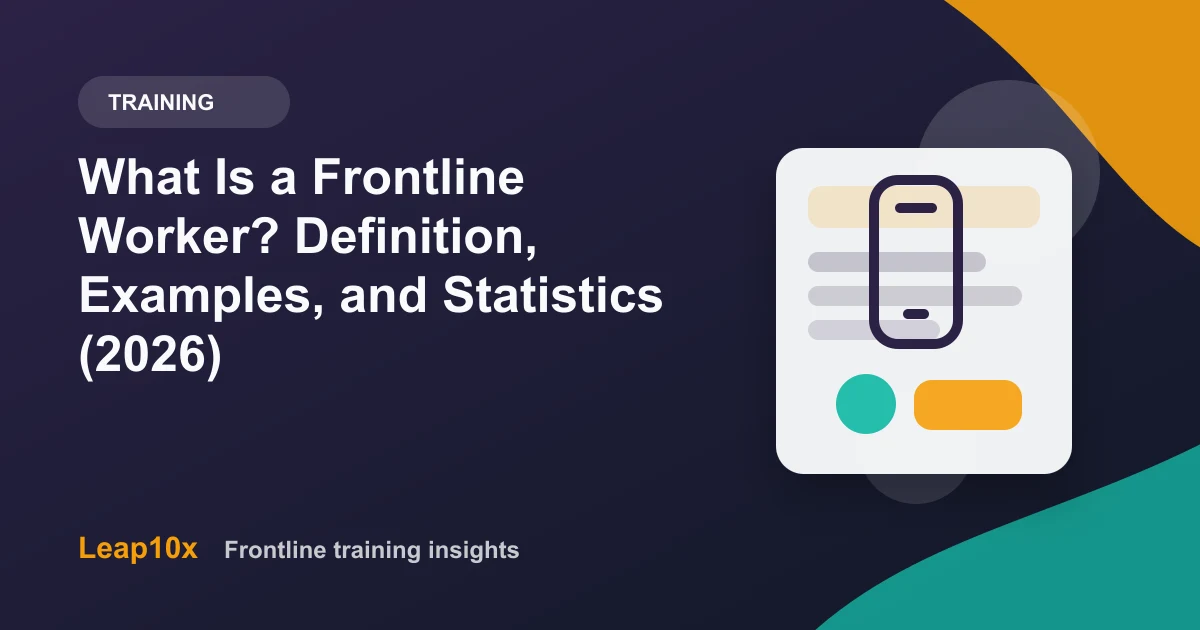 TRAINING

What Is a Frontline Worker? Definition, Examples, and Statistics (2026)

Leap10x Frontline training insights